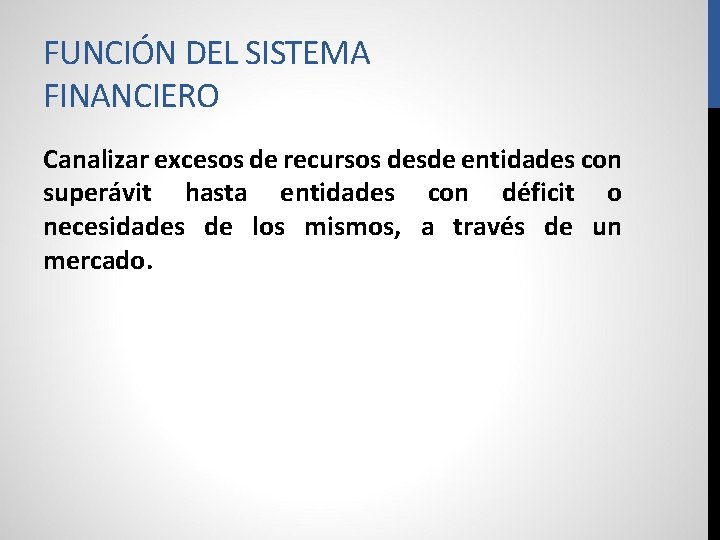 FUNCIÓN DEL SISTEMA FINANCIERO

Canalizar excesos de recursos desde entidades con superávit hasta entidades con déficit o necesidades de los mismos, a través de un mercado.